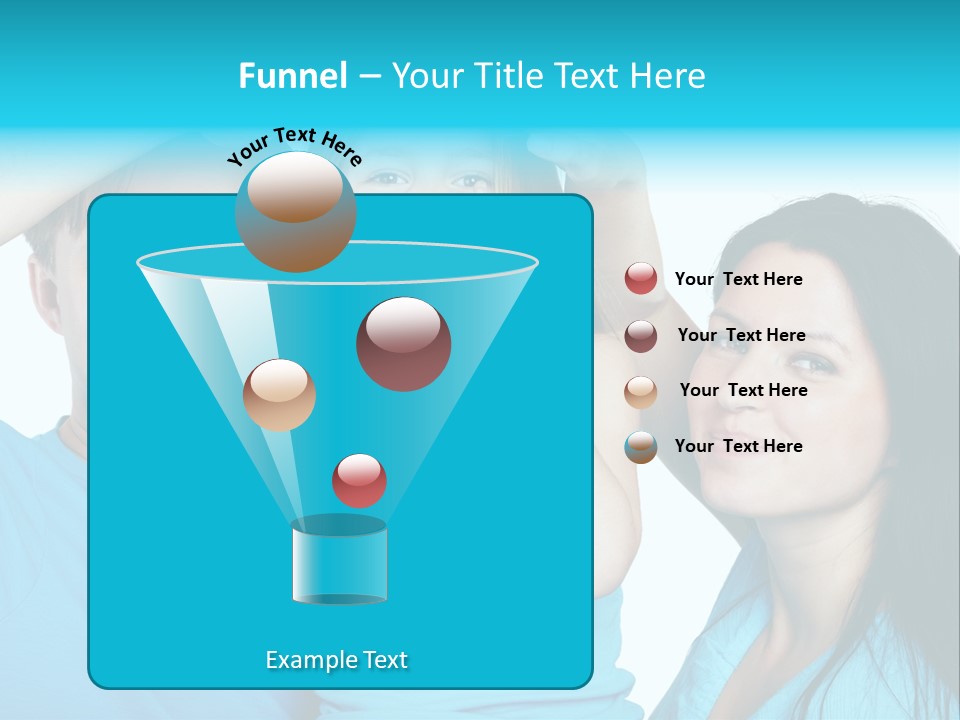 Funnel – Your Title Text Here

Your Text Here

Your Text Here

Your Text Here

Your Text Here

Your Text Here

Example Text